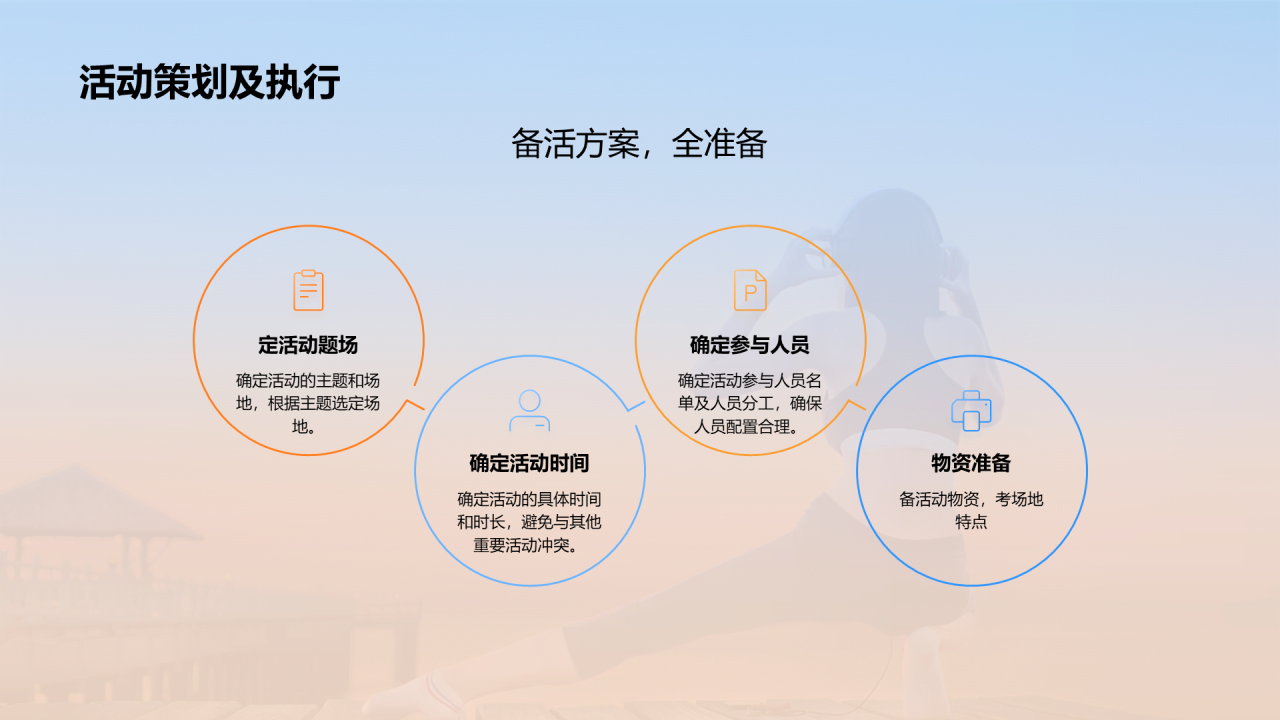 活动策划及执行

备活方案，全准备

定活动题场

确定活动的主题和场地，根据主题选定场地。

确定活动时间

确定活动的具体时间和时长，避免与其他重要活动冲突。

P

确定参与人员

确定活动参与人员名单及人员分工，确保人员配置合理。

物资准备

备活动物资，考场地特点